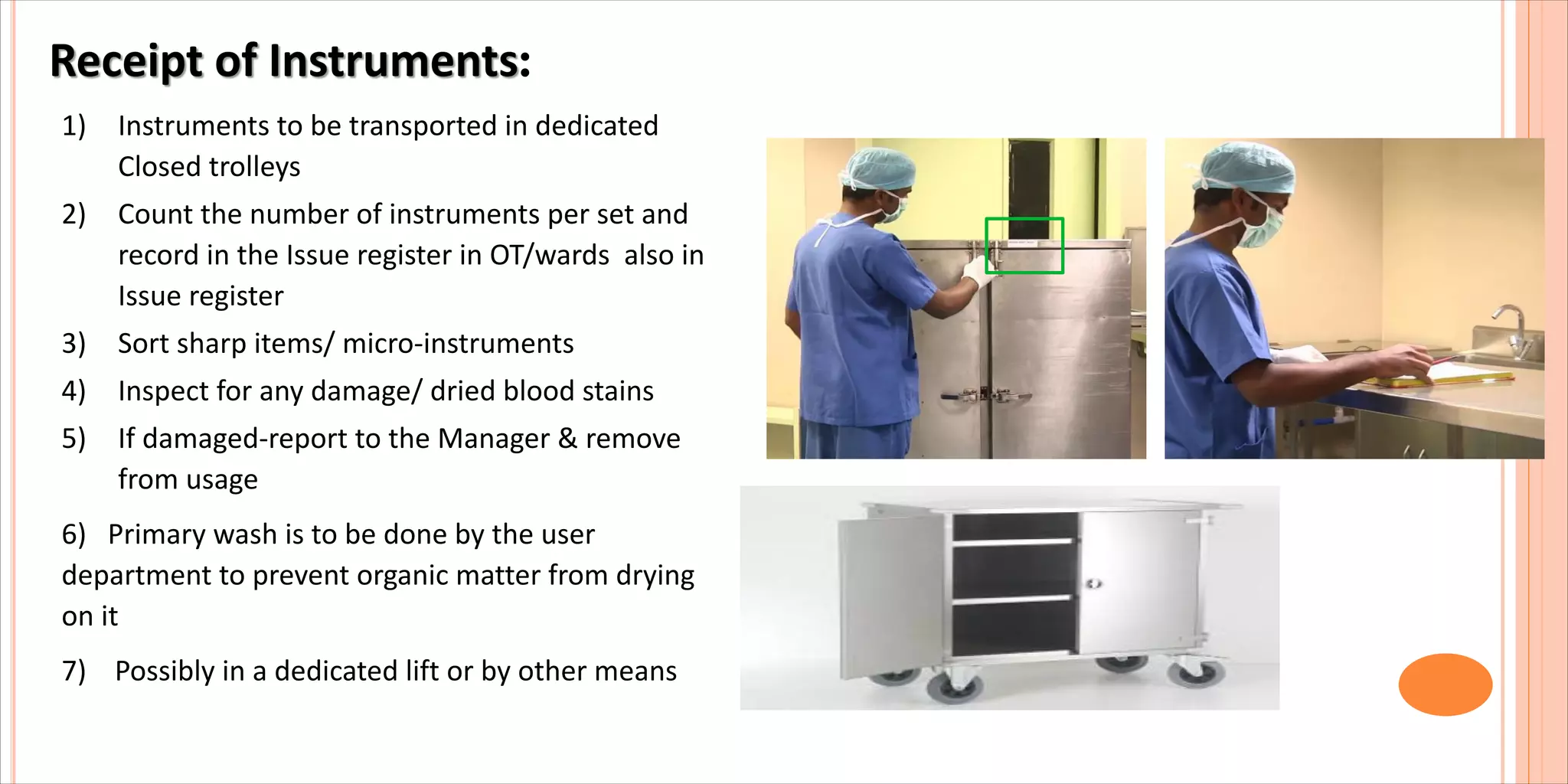 Receipt of Instruments:

1) Instruments to be transported in dedicated Closed trolleys

2) Count the number of instruments per set and record in the Issue register in OT/wards also in Issue register

3) Sort sharp items/ micro-instruments

4) Inspect for any damage/ dried blood stains

5) If damaged-report to the Manager & remove from usage

6) Primary wash is to be done by the user department to prevent organic matter from drying on it

7) Possibly in a dedicated lift or by other means